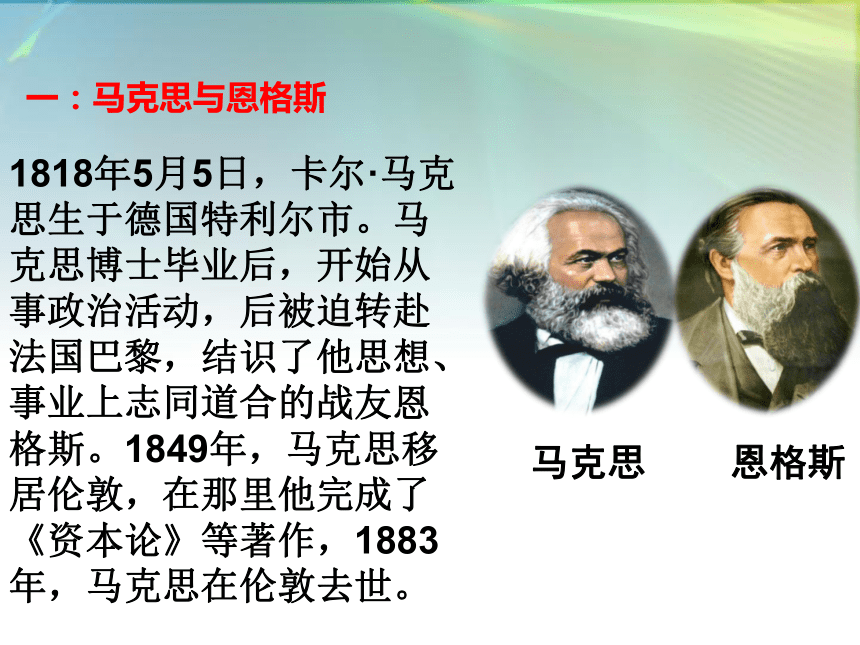 一：马克思与恩格斯

1818年5月5日，卡尔·马克思生于德国特利尔市。马克思博士毕业后，开始从事政治活动，后被迫转赴法国巴黎，结识了他思想、事业上志同道合的战友恩格斯。1849年，马克思移居伦敦，在那里他完成了《资本论》等著作，1883年，马克思在伦敦去世。

马克思

恩格斯